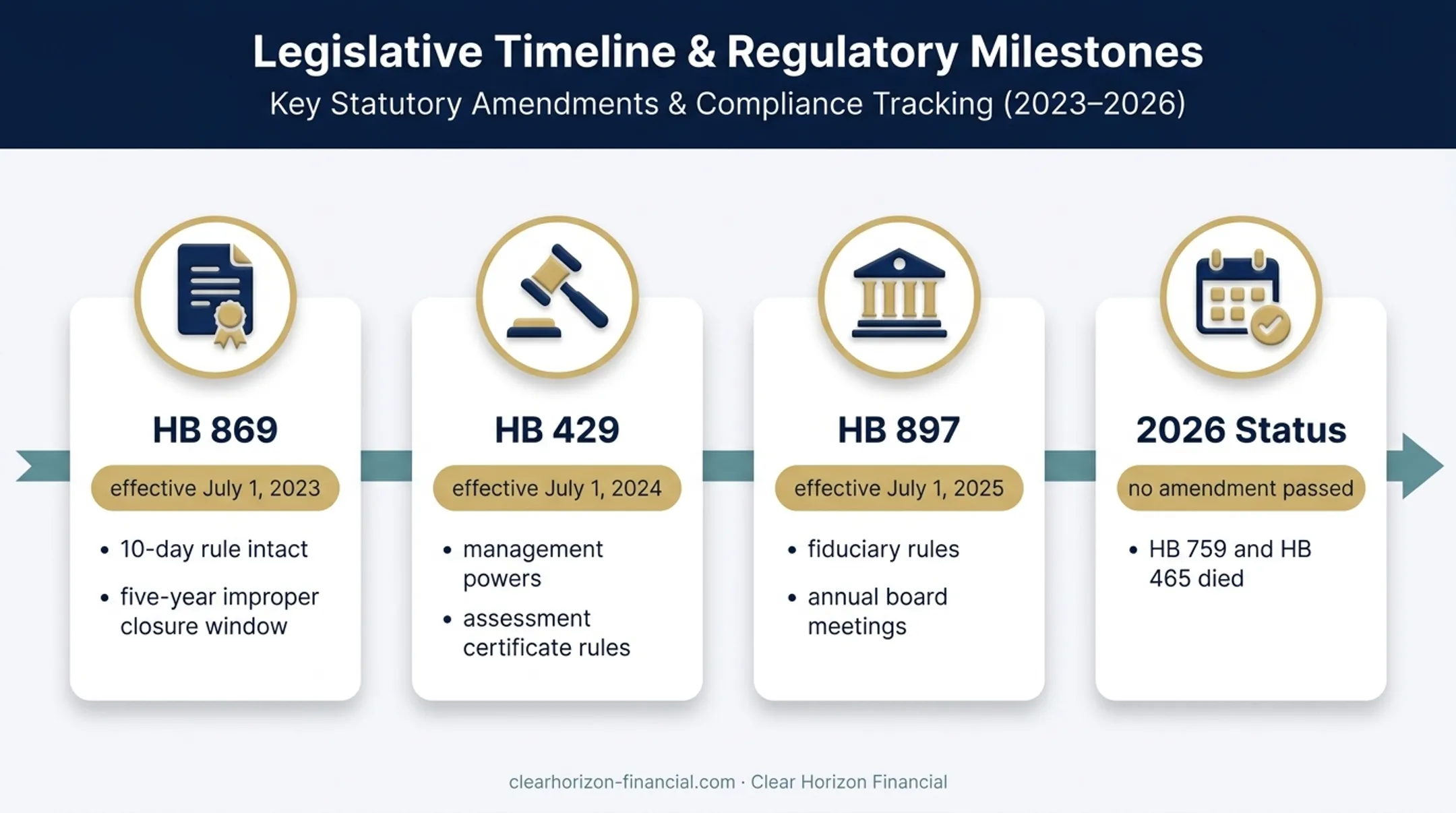 Legislative Timeline & Regulatory Milestones
Key Statutory Amendments & Compliance Tracking (2023–2026)

HB 869
effective July 1, 2023
• 10-day rule intact
• five-year improper closure window

HB 429
effective July 1, 2024
• management powers
• assessment certificate rules

HB 897
effective July 1, 2025
• fiduciary rules
• annual board meetings

2026 Status
no amendment passed
• HB 759 and HB 465 died

clearhorizon-financial.com · Clear Horizon Financial